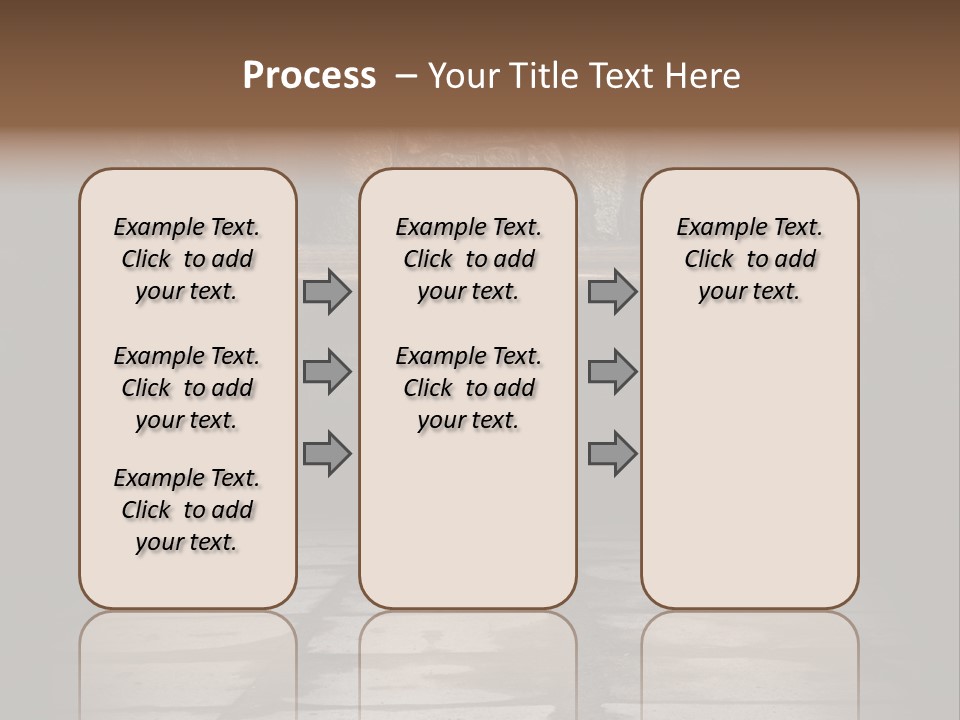 Process – Your Title Text Here

Example Text. Click to add your text.

Example Text. Click to add your text.

Example Text. Click to add your text.

Example Text. Click to add your text.

Example Text. Click to add your text.

Example Text. Click to add your text.